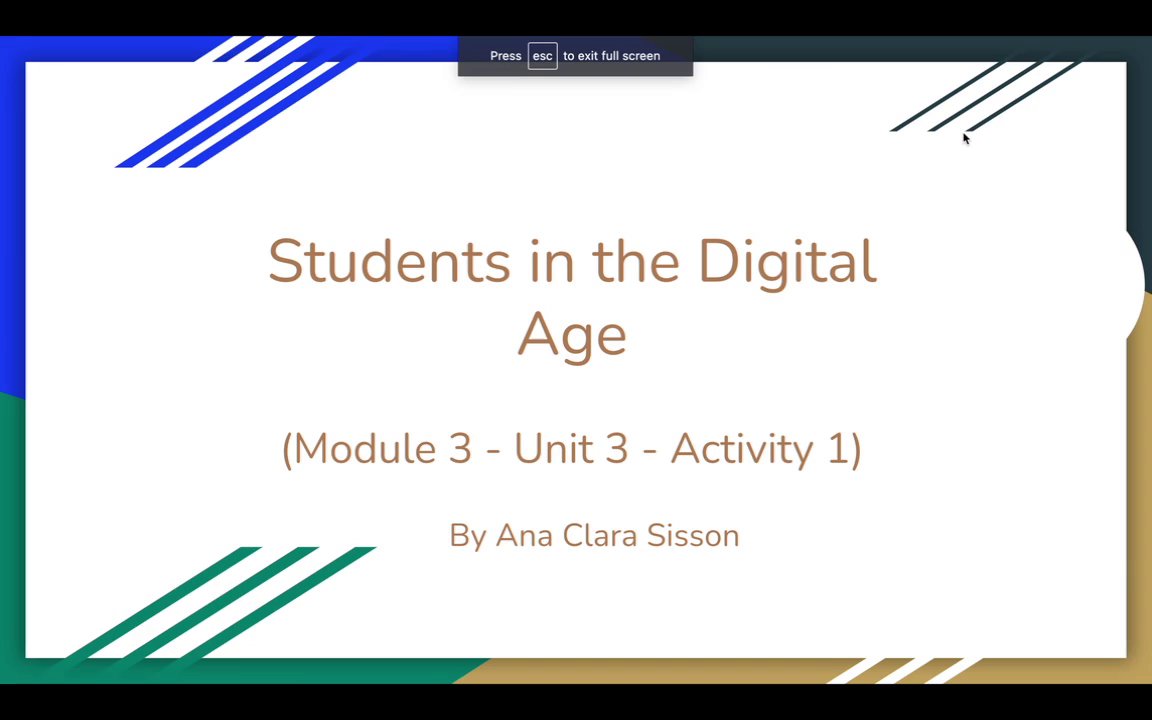 Press esc to exit full screen

Students in the Digital Age

(Module 3 - Unit 3 - Activity 1)

By Ana Clara Sisson